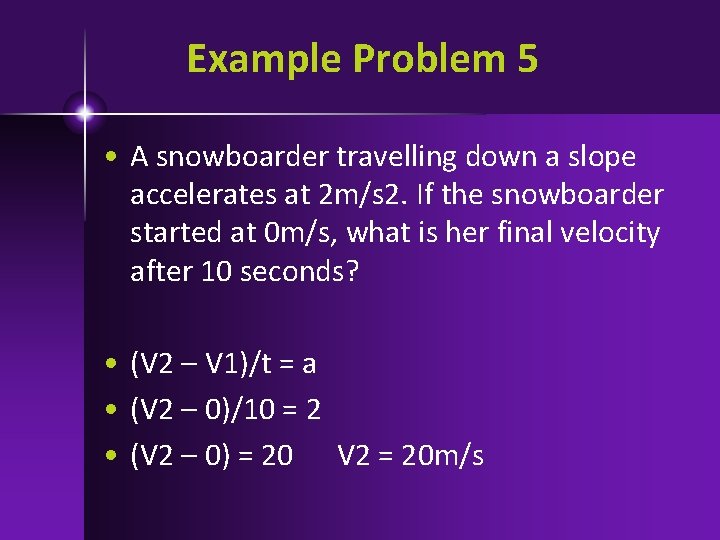 Example Problem 5

• A snowboarder travelling down a slope accelerates at 2m/s2. If the snowboarder started at 0m/s, what is her final velocity after 10 seconds?

• (V2 – V1)/t = a
• (V2 – 0)/10 = 2
• (V2 – 0) = 20 V2 = 20m/s